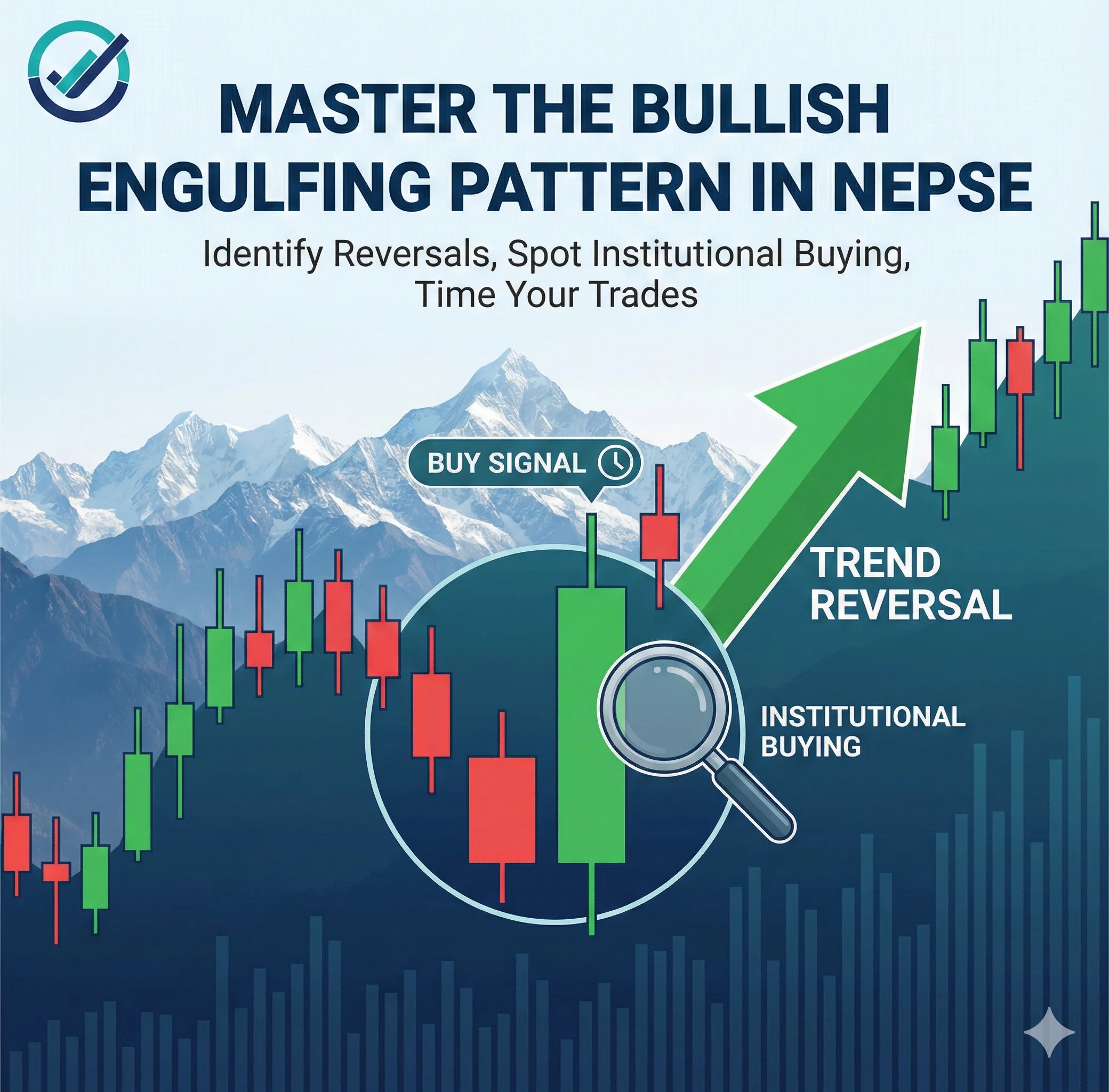 MASTER THE BULLISH ENGULFING PATTERN IN NEPSE

Identify Reversals, Spot Institutional Buying, Time Your Trades

BUY SIGNAL

TREND REVERSAL

INSTITUTIONAL BUYING